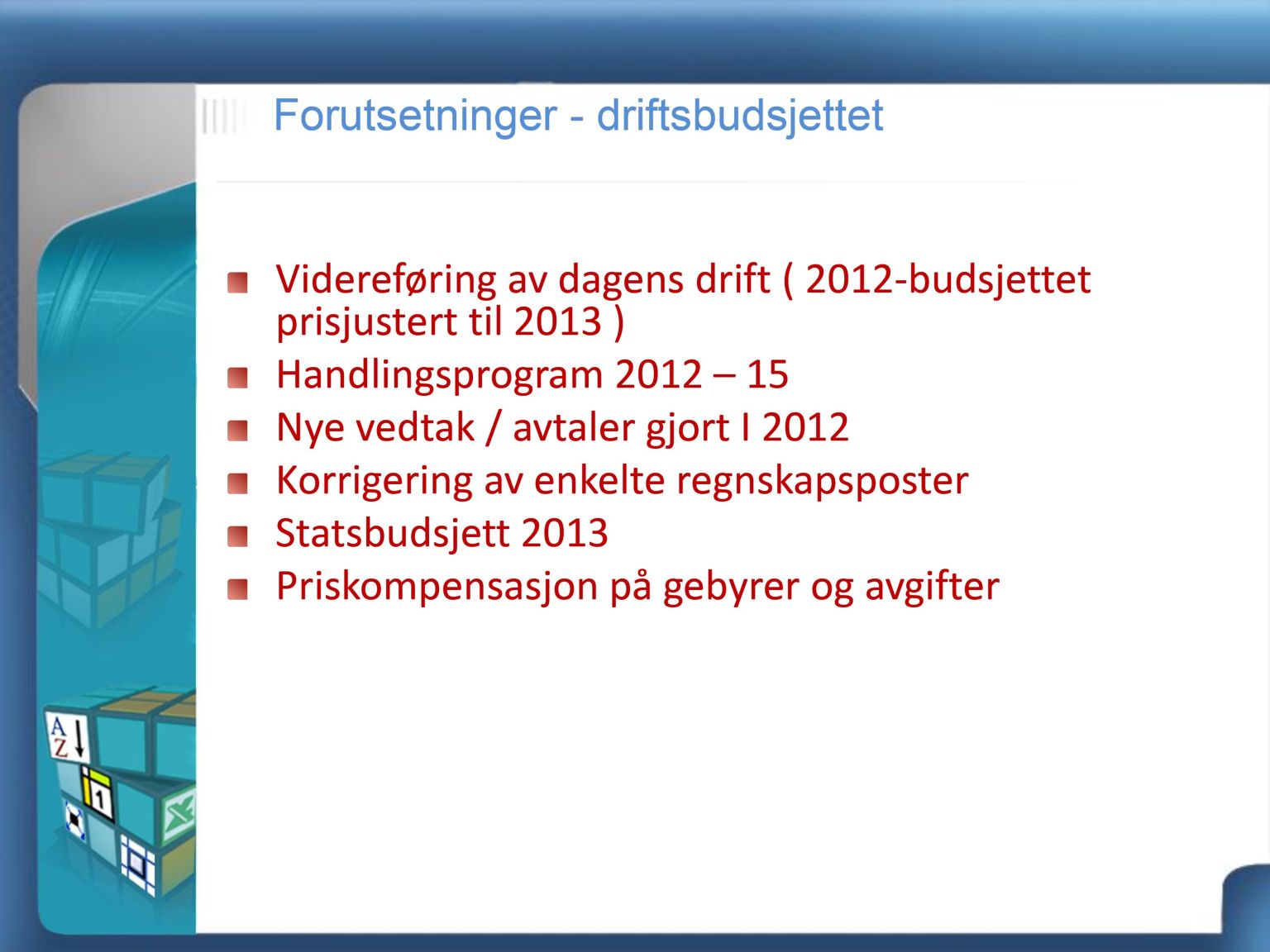 Forutsetninger - driftsbudsjettet

Videreføring av dagens drift ( 2012-budsjettet prisjustert til 2013 )

Handlingsprogram 2012 – 15

Nye vedtak / avtaler gjort I 2012

Korrigering av enkelte regnskapsposter

Statsbudsjett 2013

Priskompensasjon på gebyrer og avgifter

A
Z
1